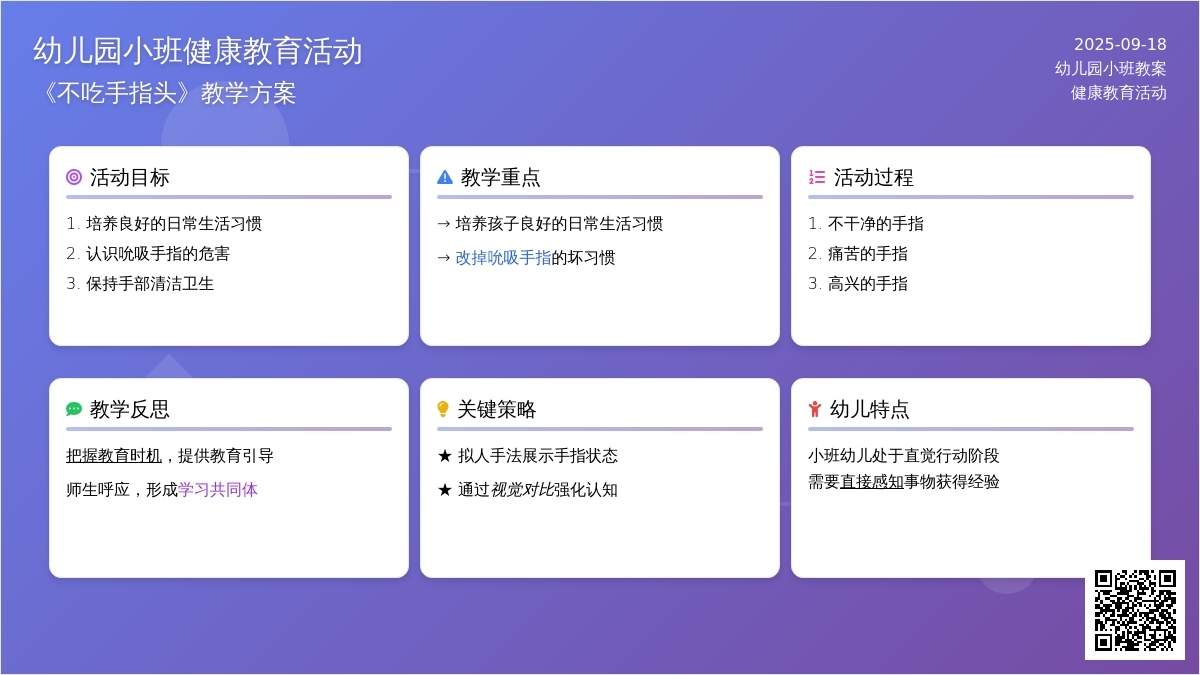 幼儿园小班健康教育活动
《不吃手指头》教学方案

2025-09-18
幼儿园小班教案
健康教育活动

活动目标
1. 培养良好的日常生活习惯
2. 认识吮吸手指的危害
3. 保持手部清洁卫生

教学重点
→ 培养孩子良好的日常生活习惯
→ 改掉吮吸手指的坏习惯

活动过程
1. 不干净的手指
2. 痛苦的手指
3. 高兴的手指

教学反思
把握教育时机，提供教育引导
师生呼应，形成学习共同体

关键策略
★ 拟人手法展示手指状态
★ 通过视觉对比强化认知

幼儿特点
小班幼儿处于直觉行动阶段
需要直接感知事物获得经验